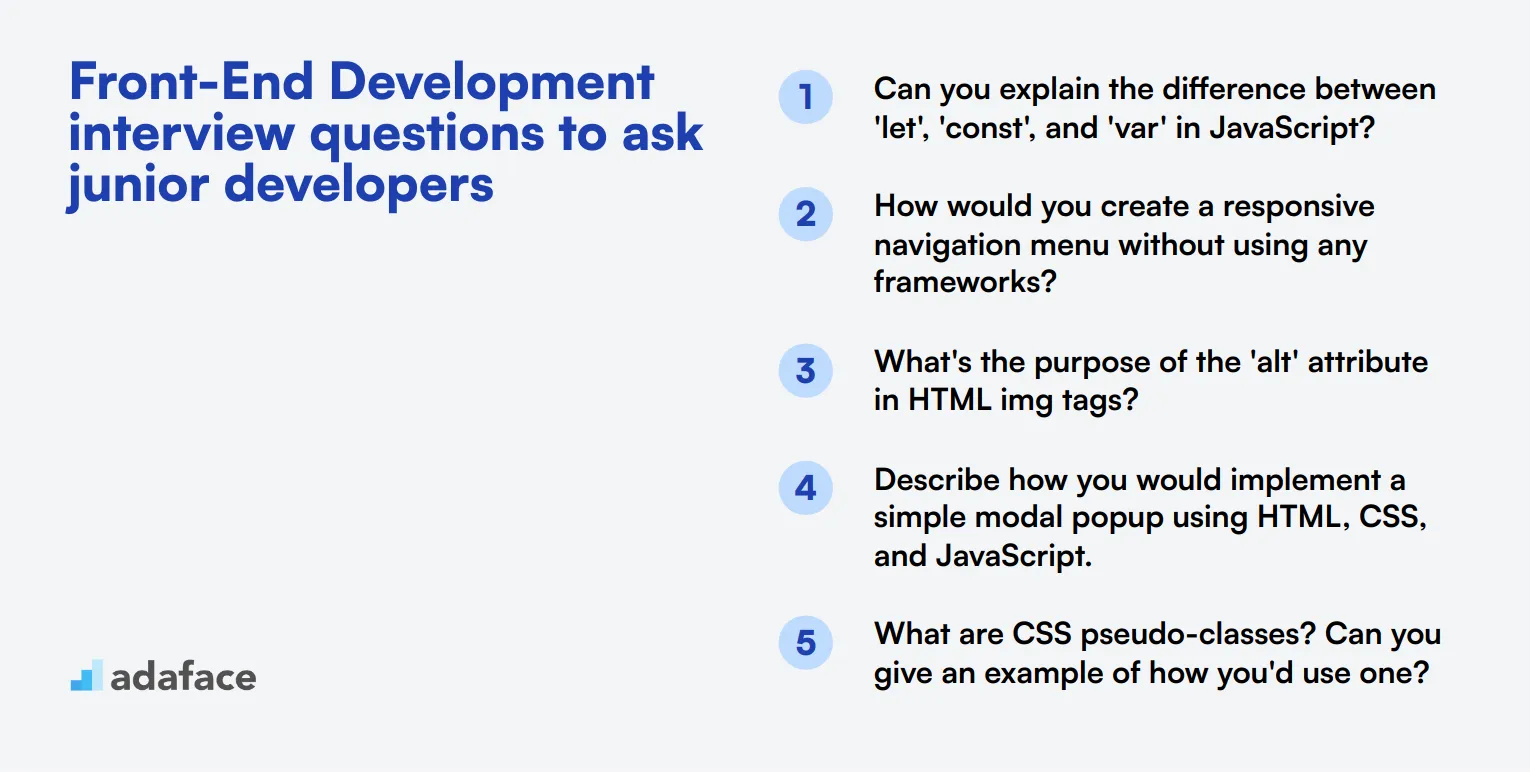 Front-End Development interview questions to ask junior developers

adaface

1 Can you explain the difference between 'let', 'const', and 'var' in JavaScript?

2 How would you create a responsive navigation menu without using any frameworks?

3 What's the purpose of the 'alt' attribute in HTML img tags?

4 Describe how you would implement a simple modal popup using HTML, CSS, and JavaScript.

5 What are CSS pseudo-classes? Can you give an example of how you'd use one?